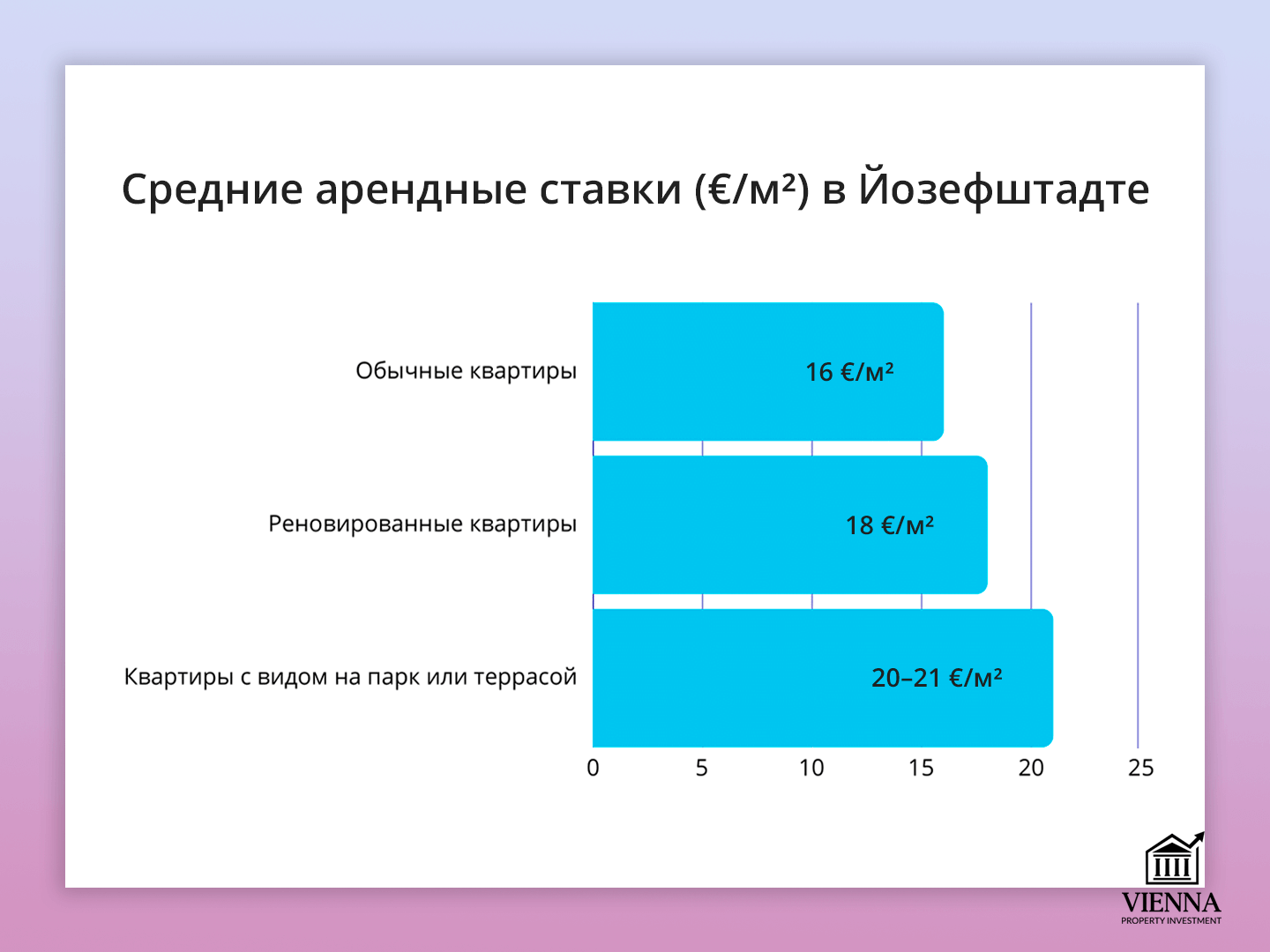 Средние арендные ставки (€/м²) в Йозефштадте

Обычные квартиры
16 €/м²

Реновированные квартиры
18 €/м²

Квартиры с видом на парк или террасой
20–21 €/м²

0
5
10
15
20
25

VIENNA
PROPERTY INVESTMENT